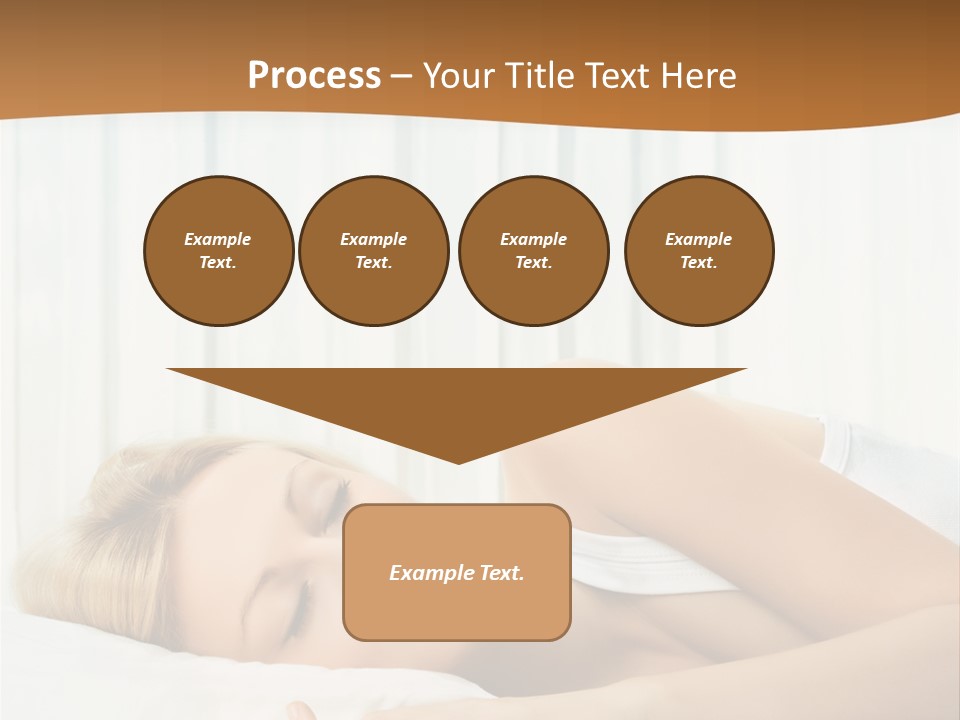 Process – Your Title Text Here

Example Text.

Example Text.

Example Text.

Example Text.

Example Text.